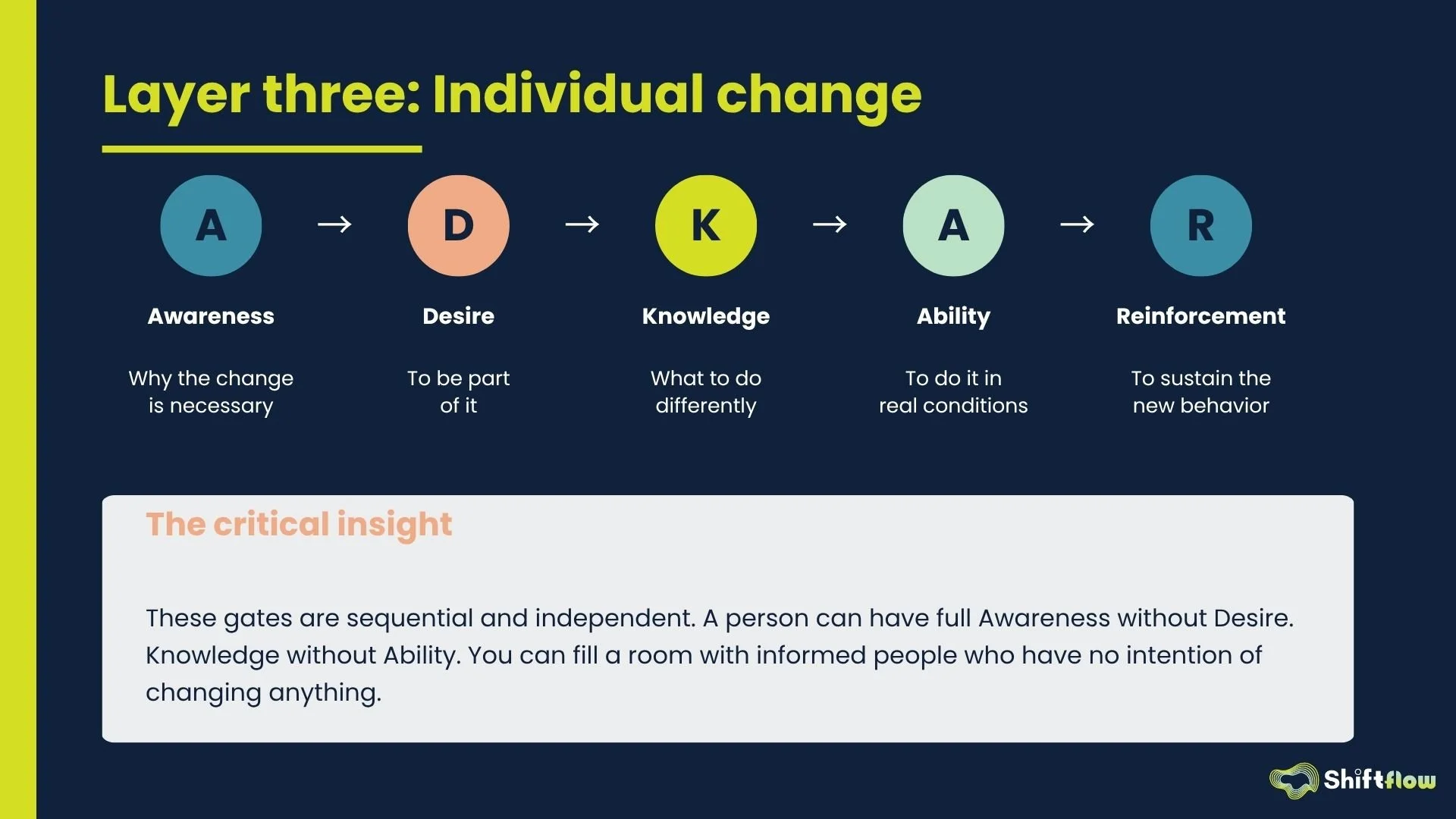 Layer three: Individual change

A → D → K → A → R

Awareness

Why the change is necessary

Desire

To be part of it

Knowledge

What to do differently

Ability

To do it in real conditions

Reinforcement

To sustain the new behavior

The critical insight

These gates are sequential and independent. A person can have full Awareness without Desire. Knowledge without Ability. You can fill a room with informed people who have no intention of changing anything.

Shiftflow